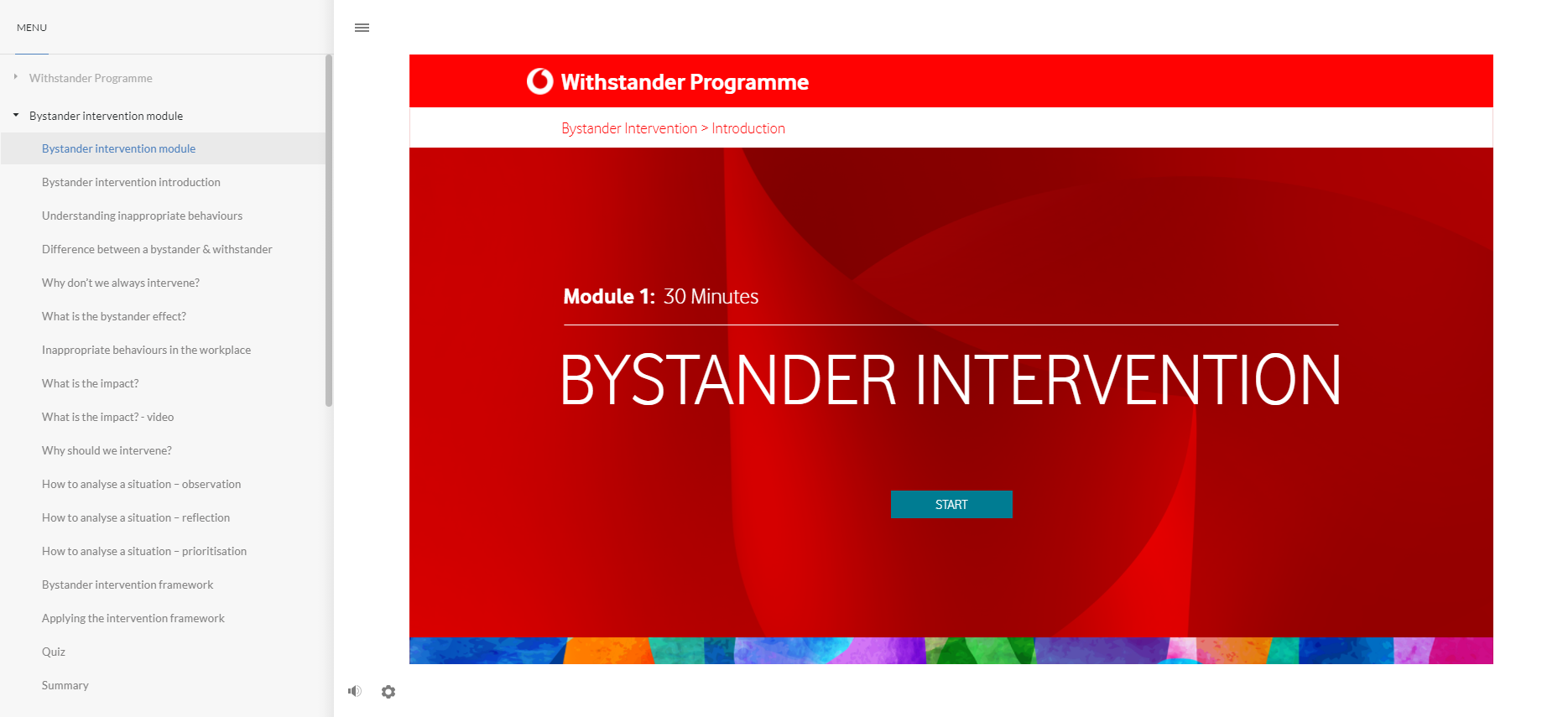 MENU

Withstander Programme

Bystander intervention module

Bystander intervention module

Bystander intervention introduction

Understanding inappropriate behaviours

Difference between a bystander & withstander

Why don't we always intervene?

What is the bystander effect?

Inappropriate behaviours in the workplace

What is the impact?

What is the impact? - video

Why should we intervene?

How to analyse a situation – observation

How to analyse a situation – reflection

How to analyse a situation – prioritisation

Bystander intervention framework

Applying the intervention framework

Quiz

Summary

Withstander Programme

Bystander Intervention > Introduction

Module 1: 30 Minutes

BYSTANDER INTERVENTION

START